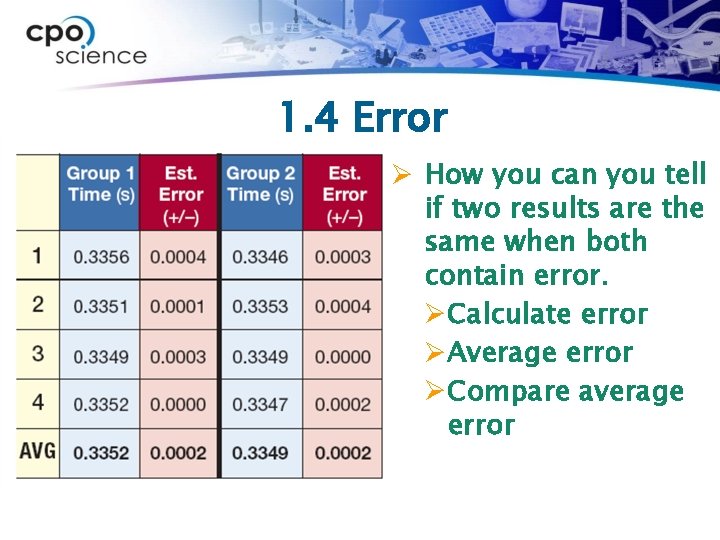 cpo science

1.4 Error

|  | Group 1 Time (s) | Est. Error (+/–) | Group 2 Time (s) | Est. Error (+/–) |
|---|---|---|---|---|
| 1 | 0.3356 | 0.0004 | 0.3346 | 0.0003 |
| 2 | 0.3351 | 0.0001 | 0.3353 | 0.0004 |
| 3 | 0.3349 | 0.0003 | 0.3349 | 0.0000 |
| 4 | 0.3352 | 0.0000 | 0.3347 | 0.0002 |
| AVG | 0.3352 | 0.0002 | 0.3349 | 0.0002 |

➢ How you can you tell if two results are the same when both contain error.

➢ Calculate error

➢ Average error

➢ Compare average error